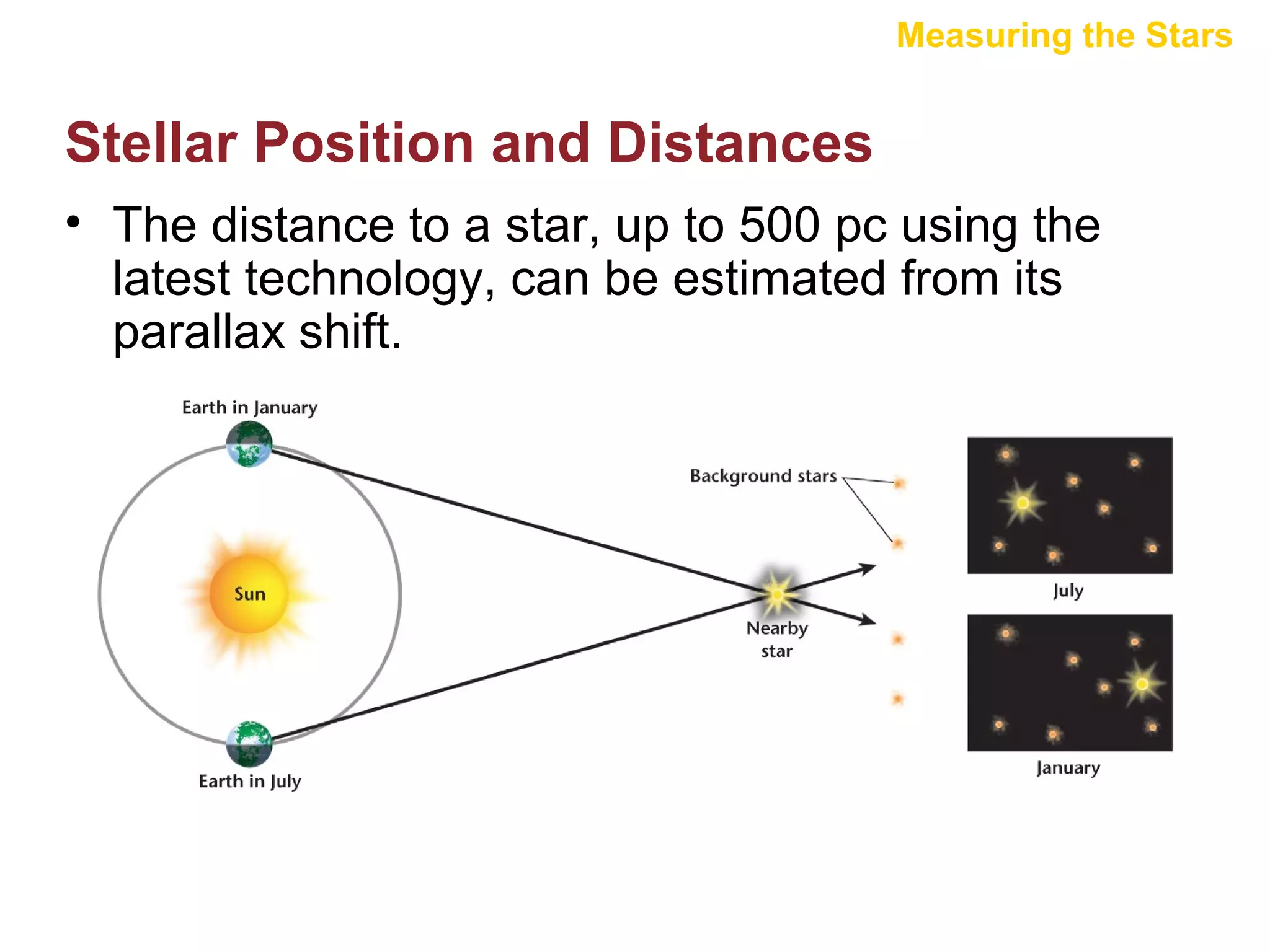 Measuring the Stars

Stellar Position and Distances

• The distance to a star, up to 500 pc using the latest technology, can be estimated from its parallax shift.

Earth in January

Sun

Earth in July

Background stars

Nearby star

July

January